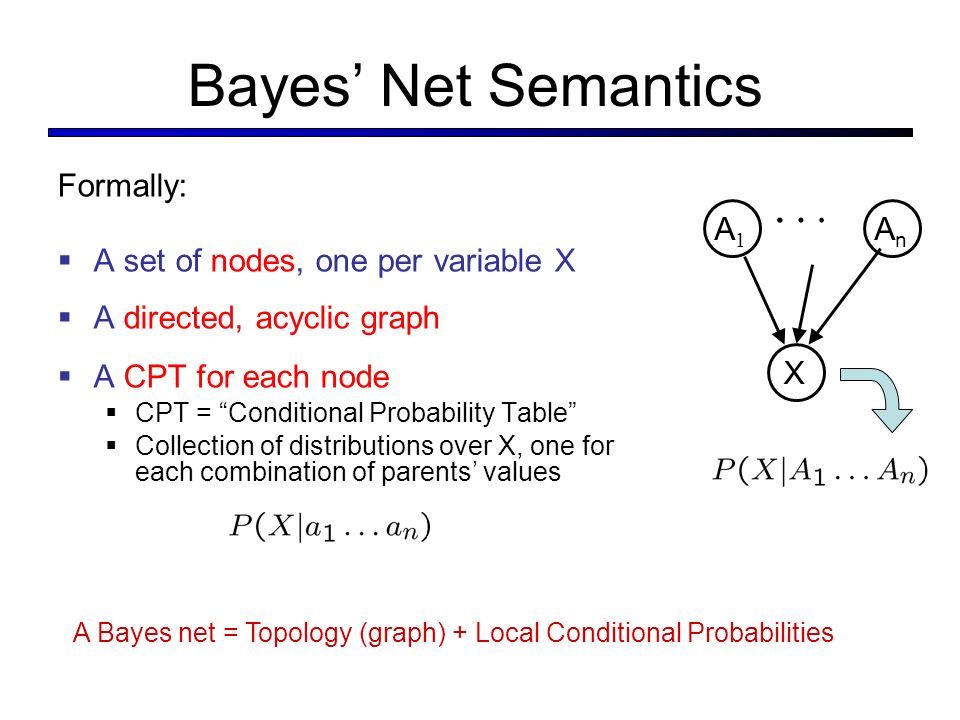 Bayes' Net Semantics

Formally:

▪ A set of nodes, one per variable X

▪ A directed, acyclic graph

▪ A CPT for each node
  ▪ CPT = "Conditional Probability Table"
  ▪ Collection of distributions over X, one for each combination of parents' values

$P(X|a_1 \ldots a_n)$

$A_1$ . . . $A_n$

X

$P(X|A_1 \ldots A_n)$

A Bayes net = Topology (graph) + Local Conditional Probabilities